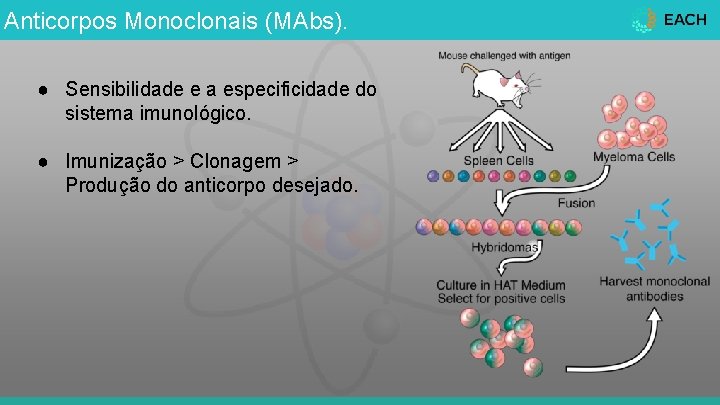 Anticorpos Monoclonais (MAbs).

EACH

● Sensibilidade e a especificidade do sistema imunológico.

● Imunização > Clonagem > Produção do anticorpo desejado.

Mouse challenged with antigen

Spleen Cells

Myeloma Cells

Fusion

Hybridomas

Culture in HAT Medium
Select for positive cells

Harvest monoclonal antibodies